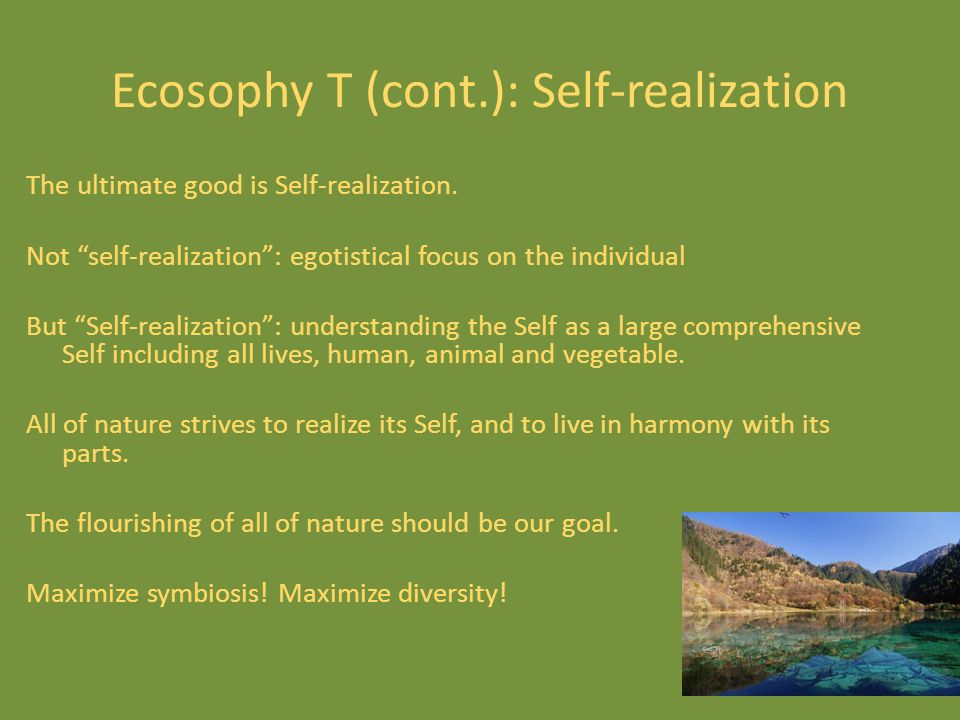 Ecosophy T (cont.): Self-realization

The ultimate good is Self-realization.

Not “self-realization”: egotistical focus on the individual

But “Self-realization”: understanding the Self as a large comprehensive Self including all lives, human, animal and vegetable.

All of nature strives to realize its Self, and to live in harmony with its parts.

The flourishing of all of nature should be our goal.

Maximize symbiosis! Maximize diversity!